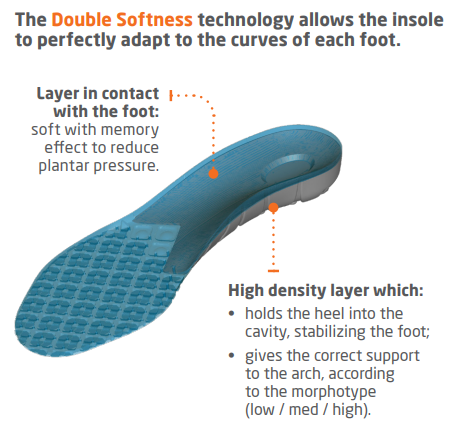 The Double Softness technology allows the insole to perfectly adapt to the curves of each foot.

Layer in contact with the foot: soft with memory effect to reduce plantar pressure.

High density layer which:
• holds the heel into the cavity, stabilizing the foot;
• gives the correct support to the arch, according to the morphotype (low / med / high).